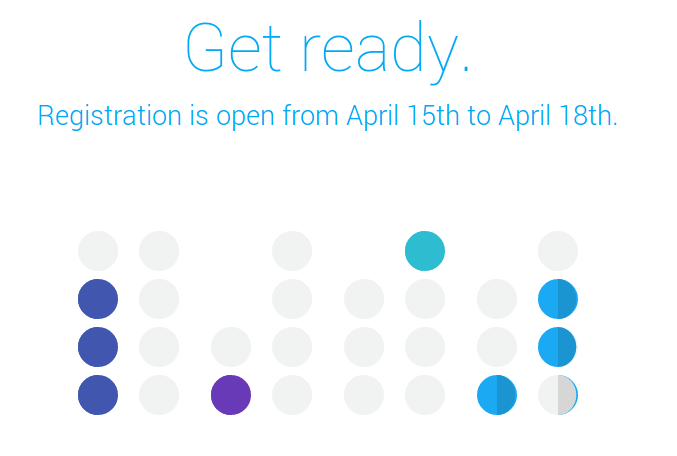 Get ready.

Registration is open from April 15th to April 18th.